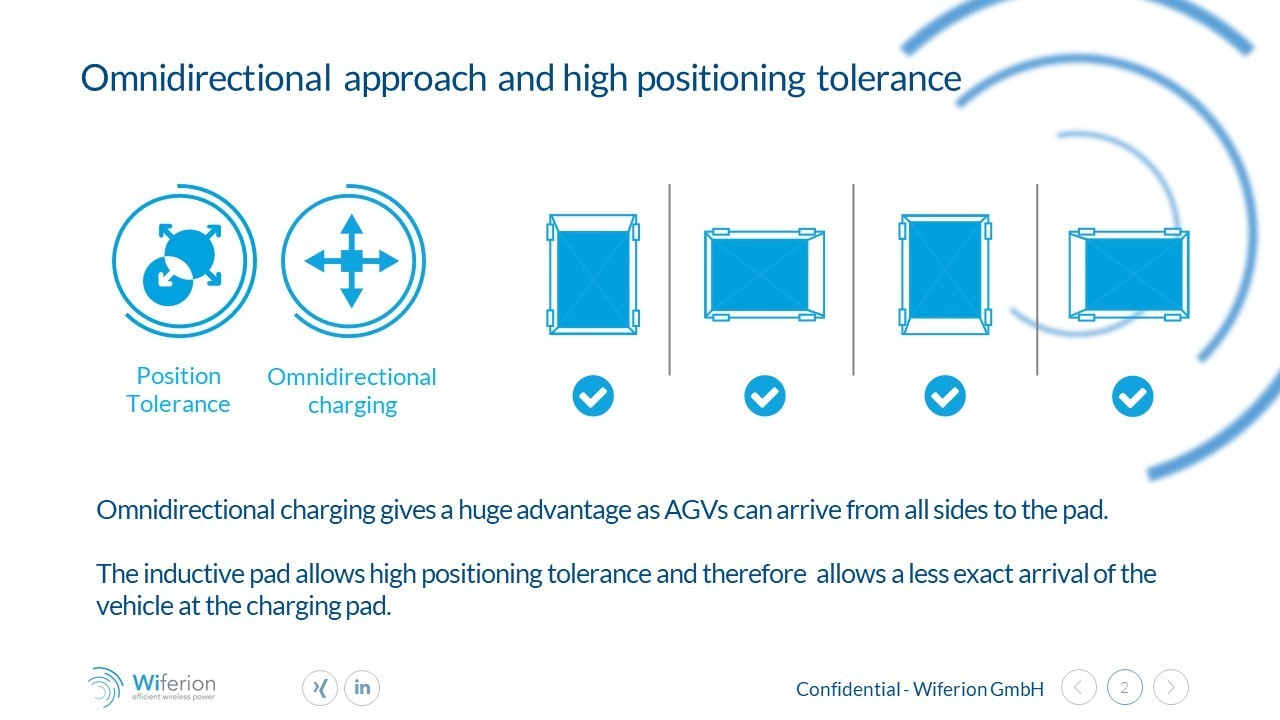 Omnidirectional approach and high positioning tolerance

Position Tolerance

Omnidirectional charging

Omnidirectional charging gives a huge advantage as AGVs can arrive from all sides to the pad.

The inductive pad allows high positioning tolerance and therefore allows a less exact arrival of the vehicle at the charging pad.

Wiferion
efficient wireless power

in

Confidential - Wiferion GmbH

2